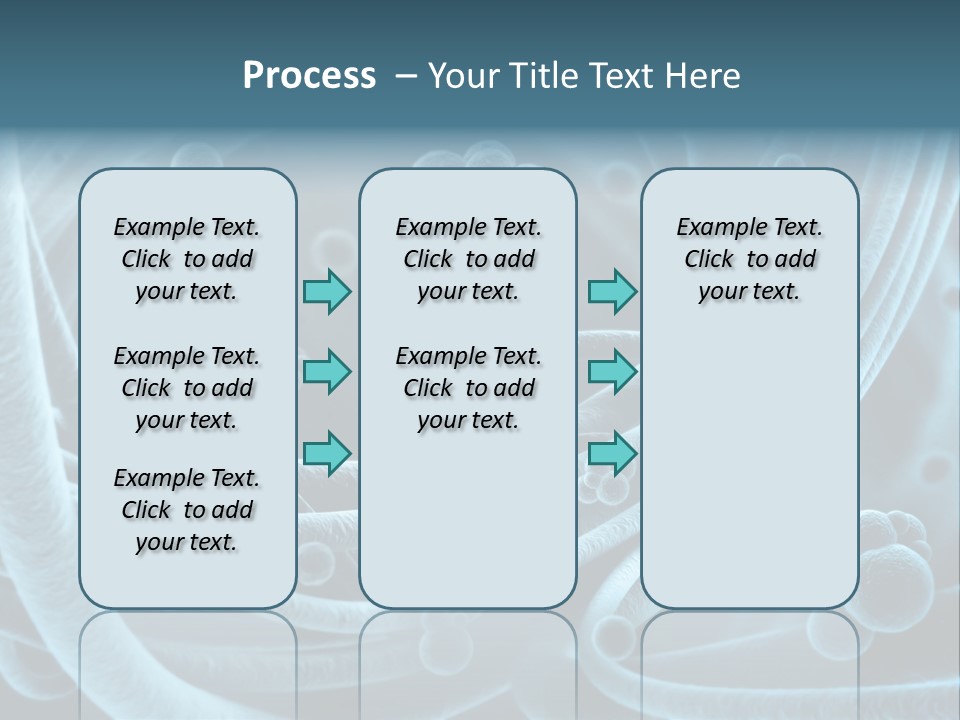 Process – Your Title Text Here

Example Text. Click to add your text.

Example Text. Click to add your text.

Example Text. Click to add your text.

Example Text. Click to add your text.

Example Text. Click to add your text.

Example Text. Click to add your text.